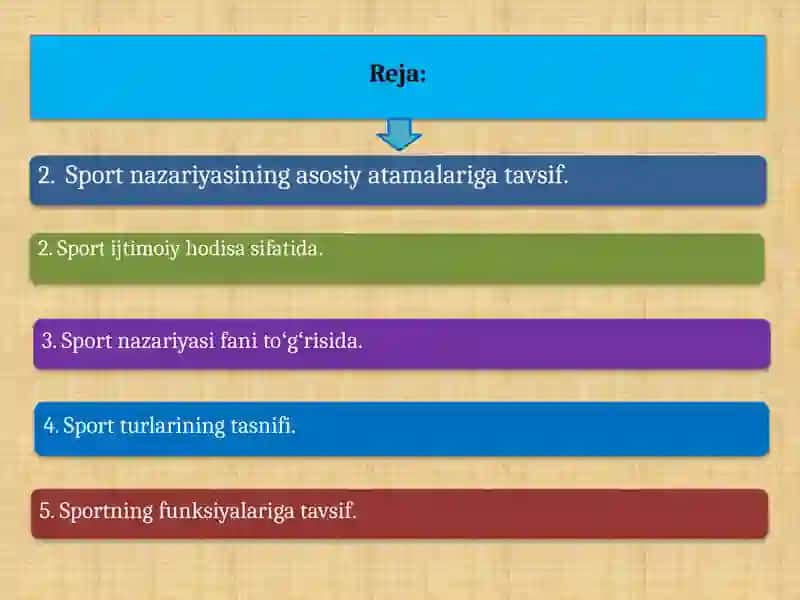 Reja:

2. Sport nazariyasining asosiy atamalariga tavsif.

2. Sport ijtimoiy hodisa sifatida.

3. Sport nazariyasi fani to‘g‘risida.

4. Sport turlarining tasnifi.

5. Sportning funksiyalariga tavsif.